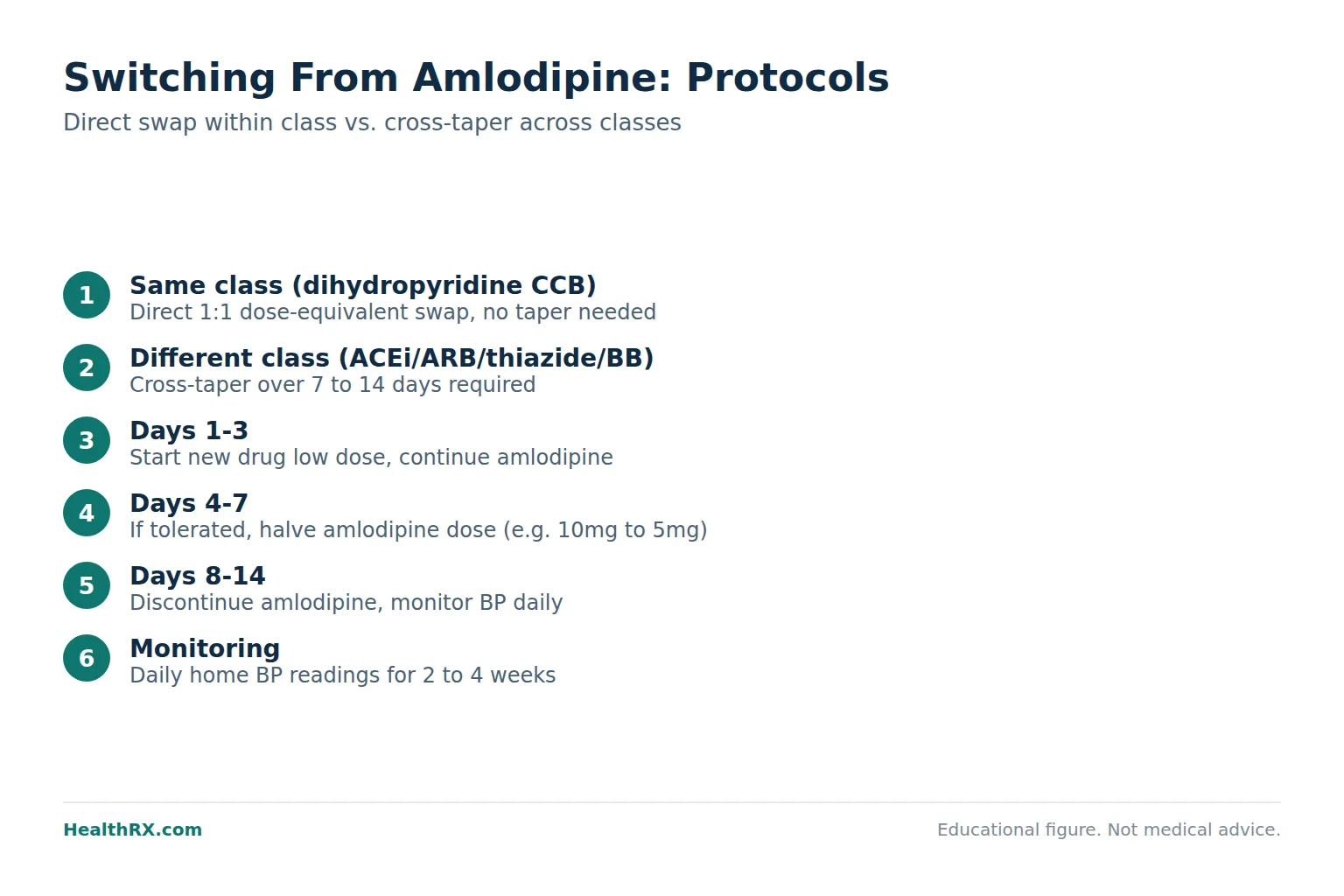 Switching From Amlodipine: Protocols

Direct swap within class vs. cross-taper across classes

1 Same class (dihydropyridine CCB)
Direct 1:1 dose-equivalent swap, no taper needed

2 Different class (ACEi/ARB/thiazide/BB)
Cross-taper over 7 to 14 days required

3 Days 1-3
Start new drug low dose, continue amlodipine

4 Days 4-7
If tolerated, halve amlodipine dose (e.g. 10mg to 5mg)

5 Days 8-14
Discontinue amlodipine, monitor BP daily

6 Monitoring
Daily home BP readings for 2 to 4 weeks

HealthRX.com

Educational figure. Not medical advice.